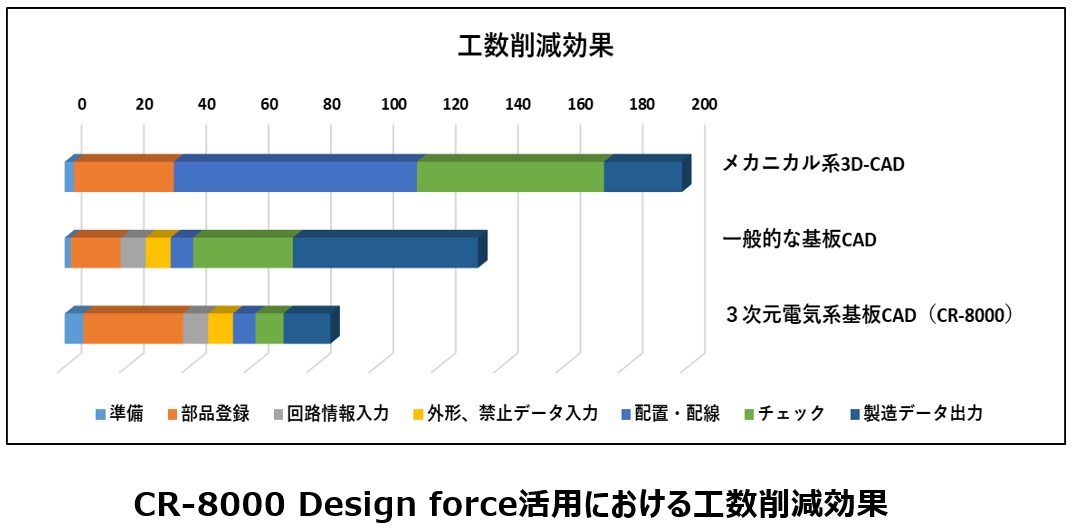 工数削減効果

0 20 40 60 80 100 120 140 160 180 200

メカニカル系3D-CAD

一般的な基板CAD

３次元電気系基板CAD（CR-8000）

準備 部品登録 回路情報入力 外形、禁止データ入力 配置・配線 チェック 製造データ出力

CR-8000 Design force活用における工数削減効果